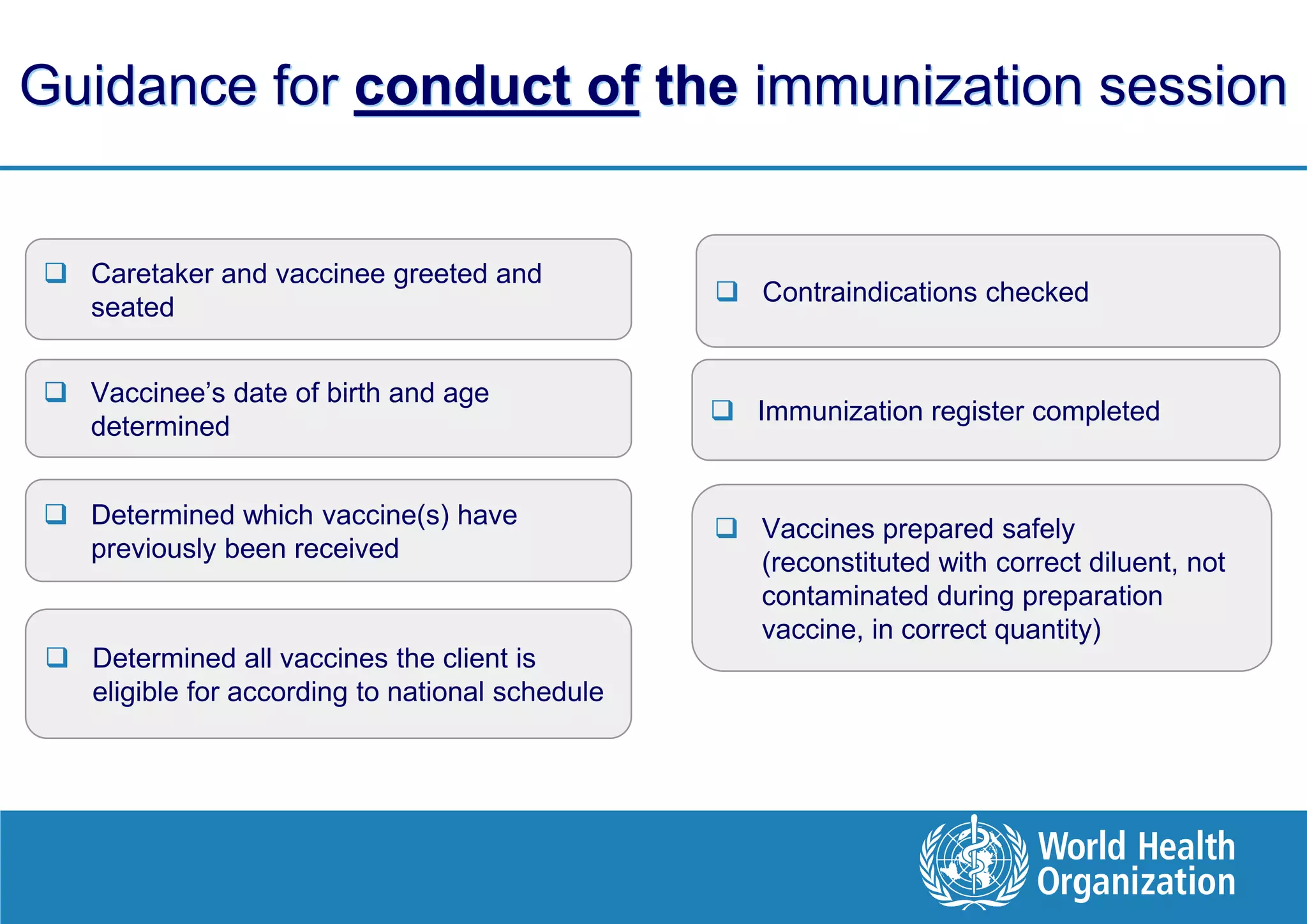 Guidance for conduct of the immunization session

❑ Caretaker and vaccinee greeted and seated

❑ Vaccinee's date of birth and age determined

❑ Determined which vaccine(s) have previously been received

❑ Determined all vaccines the client is eligible for according to national schedule

❑ Contraindications checked

❑ Immunization register completed

❑ Vaccines prepared safely (reconstituted with correct diluent, not contaminated during preparation vaccine, in correct quantity)

World Health Organization